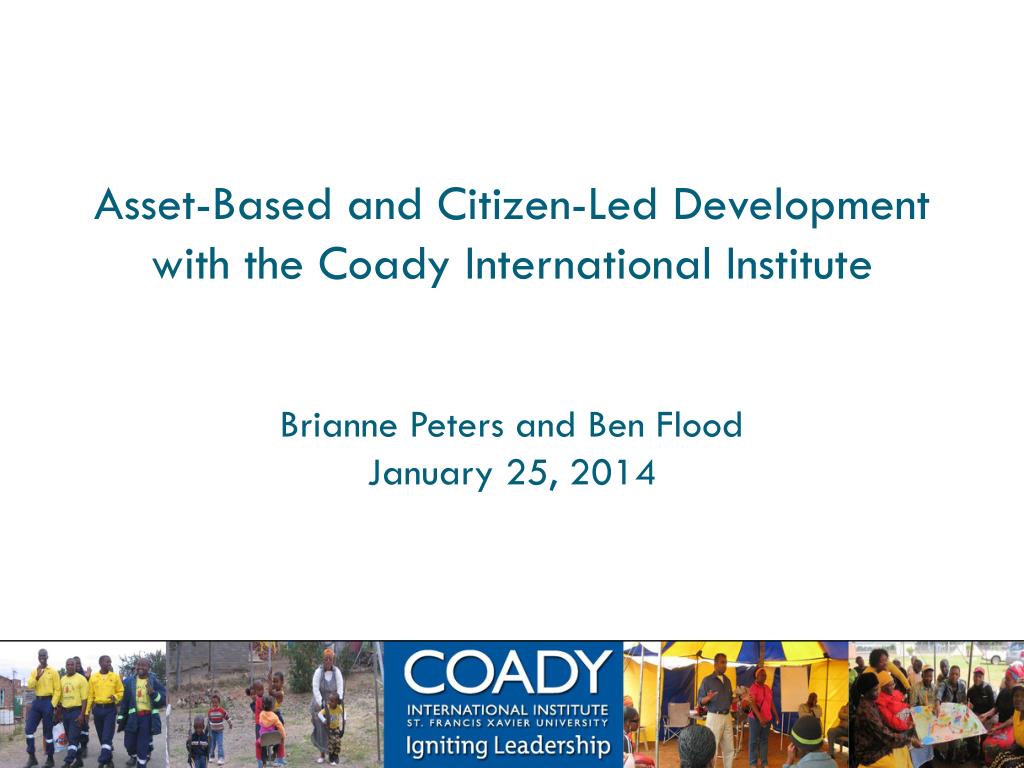 Asset-Based and Citizen-Led Development with the Coady International Institute

Brianne Peters and Ben Flood
January 25, 2014

COADY
INTERNATIONAL INSTITUTE
ST. FRANCIS XAVIER UNIVERSITY
Igniting Leadership